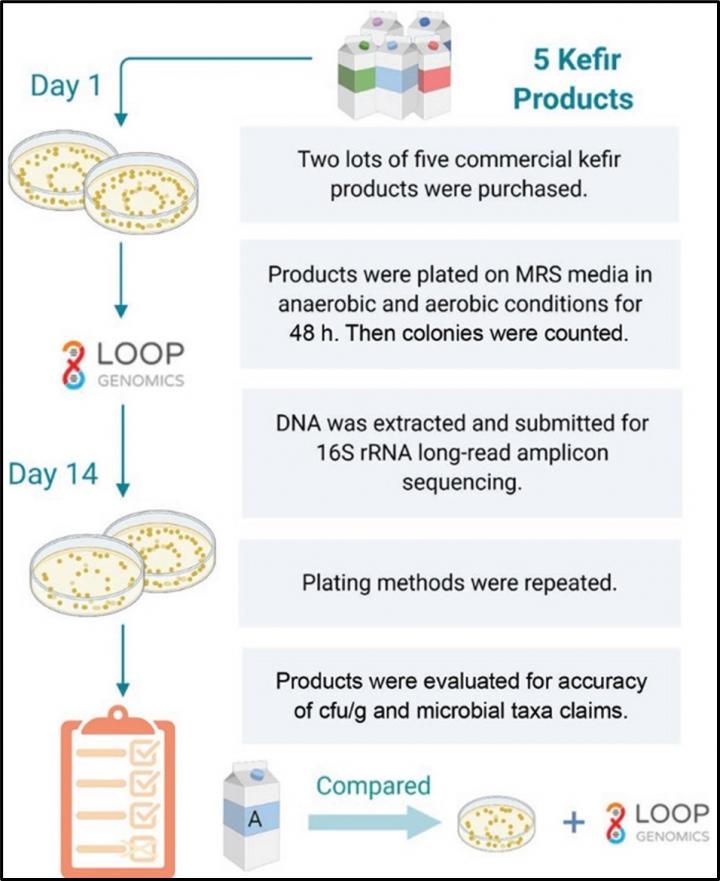 Day 1

5 Kefir Products

Two lots of five commercial kefir products were purchased.

Products were plated on MRS media in anaerobic and aerobic conditions for 48 h. Then colonies were counted.

LOOP GENOMICS

DNA was extracted and submitted for 16S rRNA long-read amplicon sequencing.

Day 14

Plating methods were repeated.

Products were evaluated for accuracy of cfu/g and microbial taxa claims.

A

Compared

+ LOOP GENOMICS